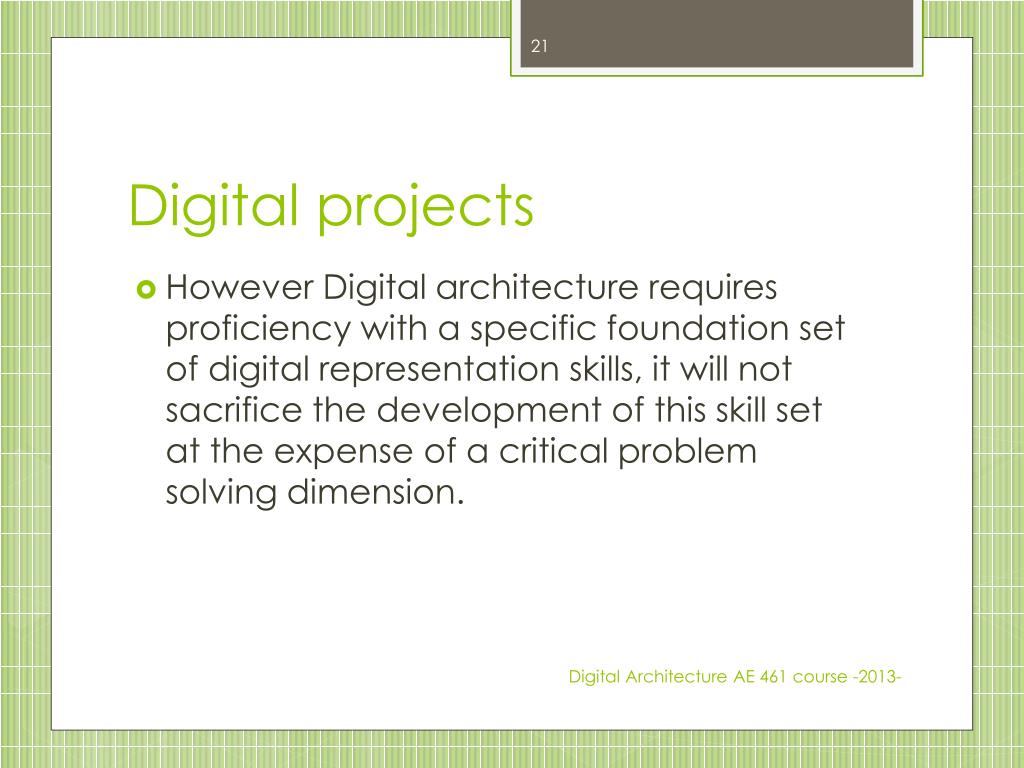 21

Digital projects

However Digital architecture requires proficiency with a specific foundation set of digital representation skills, it will not sacrifice the development of this skill set at the expense of a critical problem solving dimension.

Digital Architecture AE 461 course -2013-